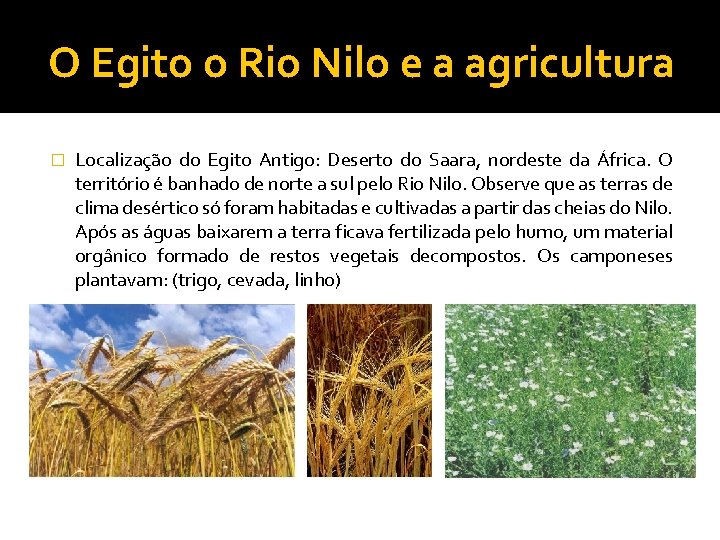 O Egito o Rio Nilo e a agricultura

Localização do Egito Antigo: Deserto do Saara, nordeste da África. O território é banhado de norte a sul pelo Rio Nilo. Observe que as terras de clima desértico só foram habitadas e cultivadas a partir das cheias do Nilo. Após as águas baixarem a terra ficava fertilizada pelo humo, um material orgânico formado de restos vegetais decompostos. Os camponeses plantavam: (trigo, cevada, linho)